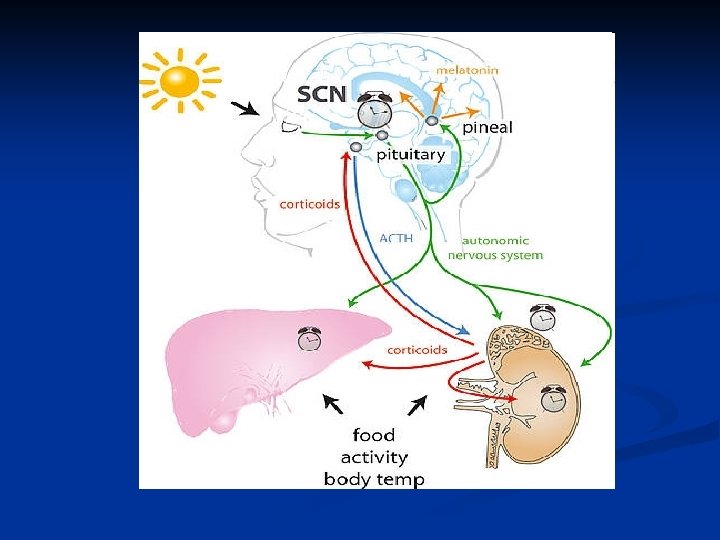 melatonin
SCN
pineal
pituitary
corticoids
ACTH
autonomic
nervous system
corticoids
food
activity
body temp